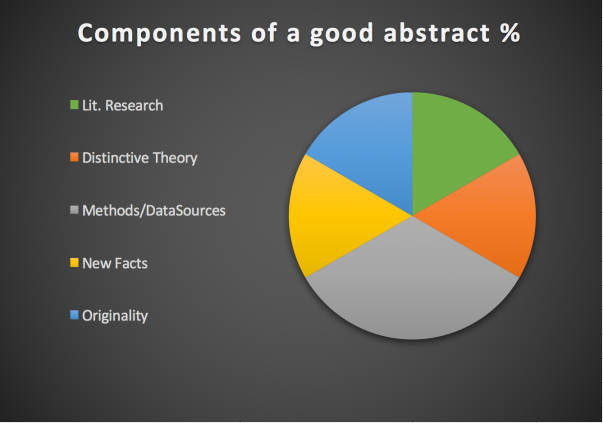 Components of a good abstract %

Lit. Research

Distinctive Theory

Methods/DataSources

New Facts

Originality